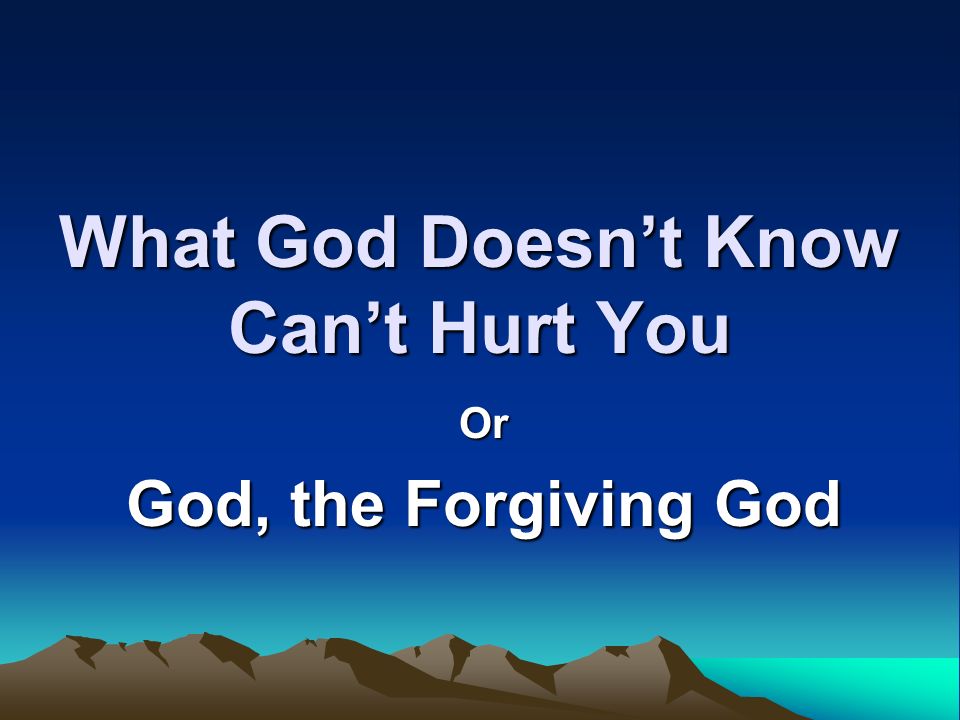 What God Doesn’t Know Can’t Hurt You

Or

God, the Forgiving God